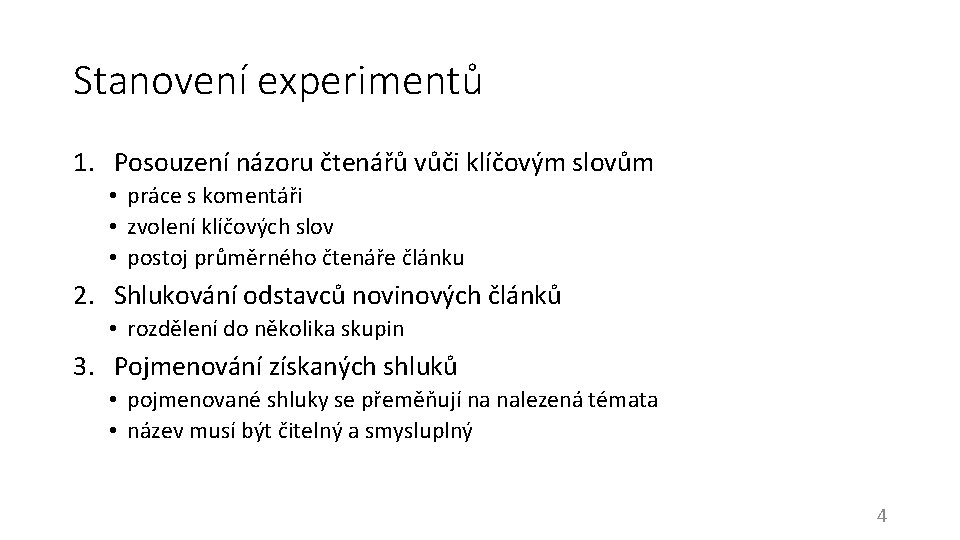 Stanovení experimentů

1. Posouzení názoru čtenářů vůči klíčovým slovům
• práce s komentáři
• zvolení klíčových slov
• postoj průměrného čtenáře článku

2. Shlukování odstavců novinových článků
• rozdělení do několika skupin

3. Pojmenování získaných shluků
• pojmenované shluky se přeměňují na nalezená témata
• název musí být čitelný a smysluplný

4